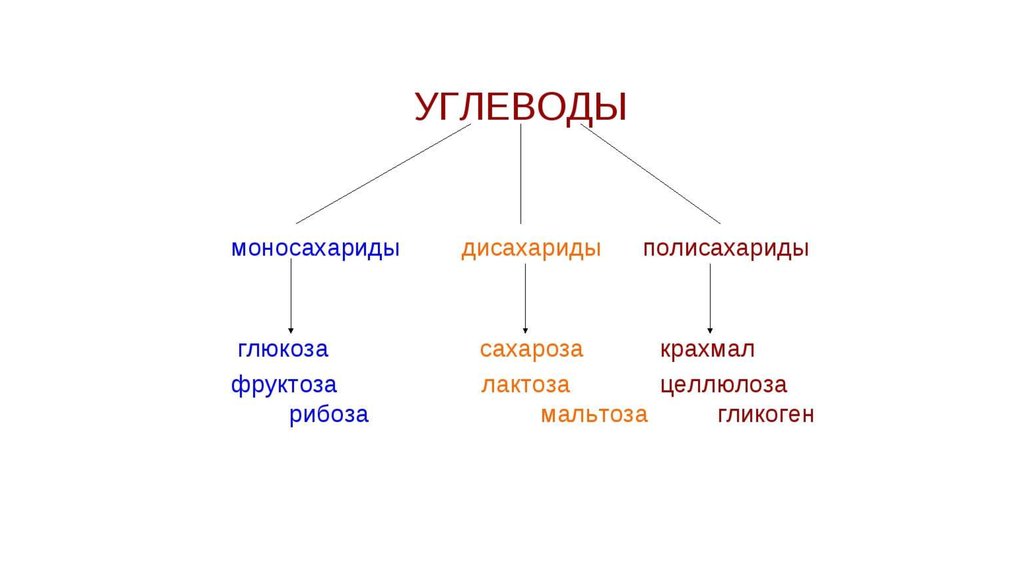 УГЛЕВОДЫ

моносахариды

глюкоза
фруктоза
рибоза

дисахариды

сахароза
лактоза
мальтоза

полисахариды

крахмал
целлюлоза
гликоген